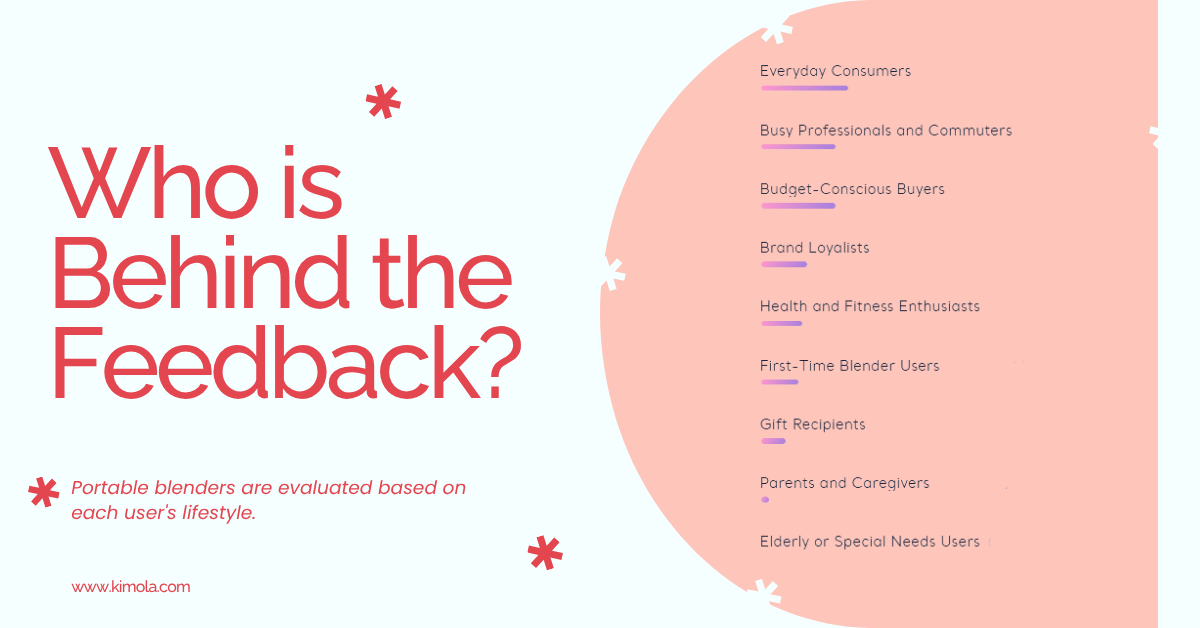 Who is Behind the Feedback?

Portable blenders are evaluated based on each user's lifestyle.

www.kimola.com

Everyday Consumers

Busy Professionals and Commuters

Budget-Conscious Buyers

Brand Loyalists

Health and Fitness Enthusiasts

First-Time Blender Users

Gift Recipients

Parents and Caregivers

Elderly or Special Needs Users